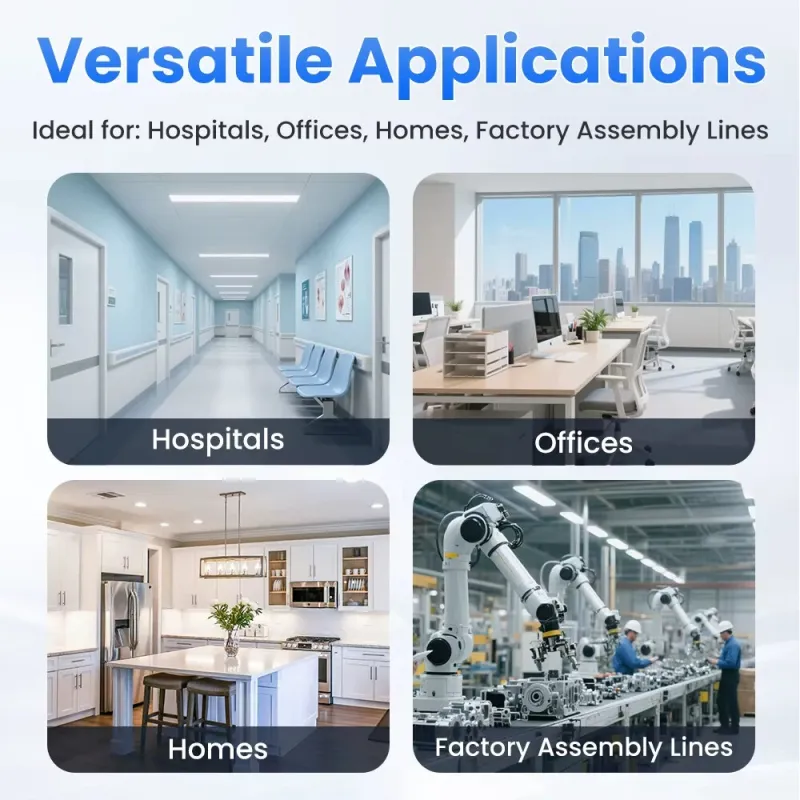 Versatile Applications

Ideal for: Hospitals, Offices, Homes, Factory Assembly Lines

Hospitals

Offices

Homes

Factory Assembly Lines